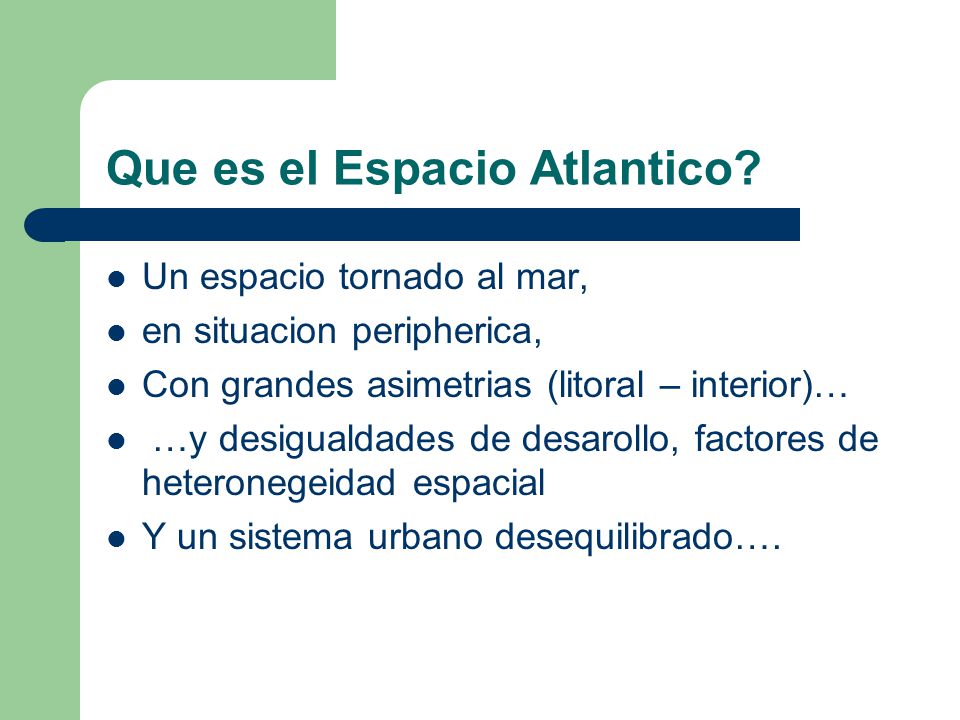 Que es el Espacio Atlantico?

- Un espacio tornado al mar,
- en situacion peripherica,
- Con grandes asimetrias (litoral – interior)…
- …y desigualdades de desarollo, factores de heteronegeidad espacial
- Y un sistema urbano desequilibrado….